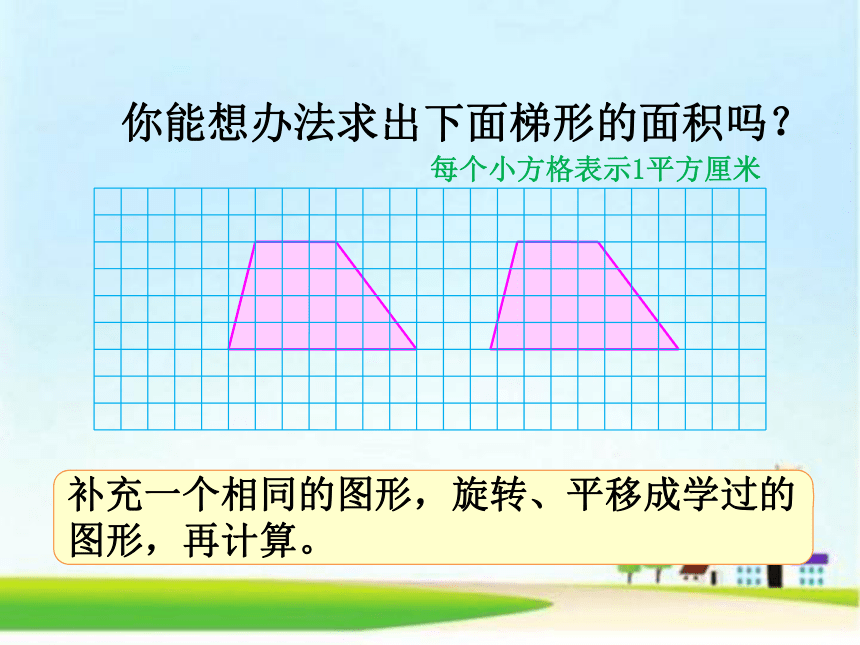 你能想办法求出下面梯形的面积吗？

每个小方格表示1平方厘米

补充一个相同的图形，旋转、平移成学过的图形，再计算。